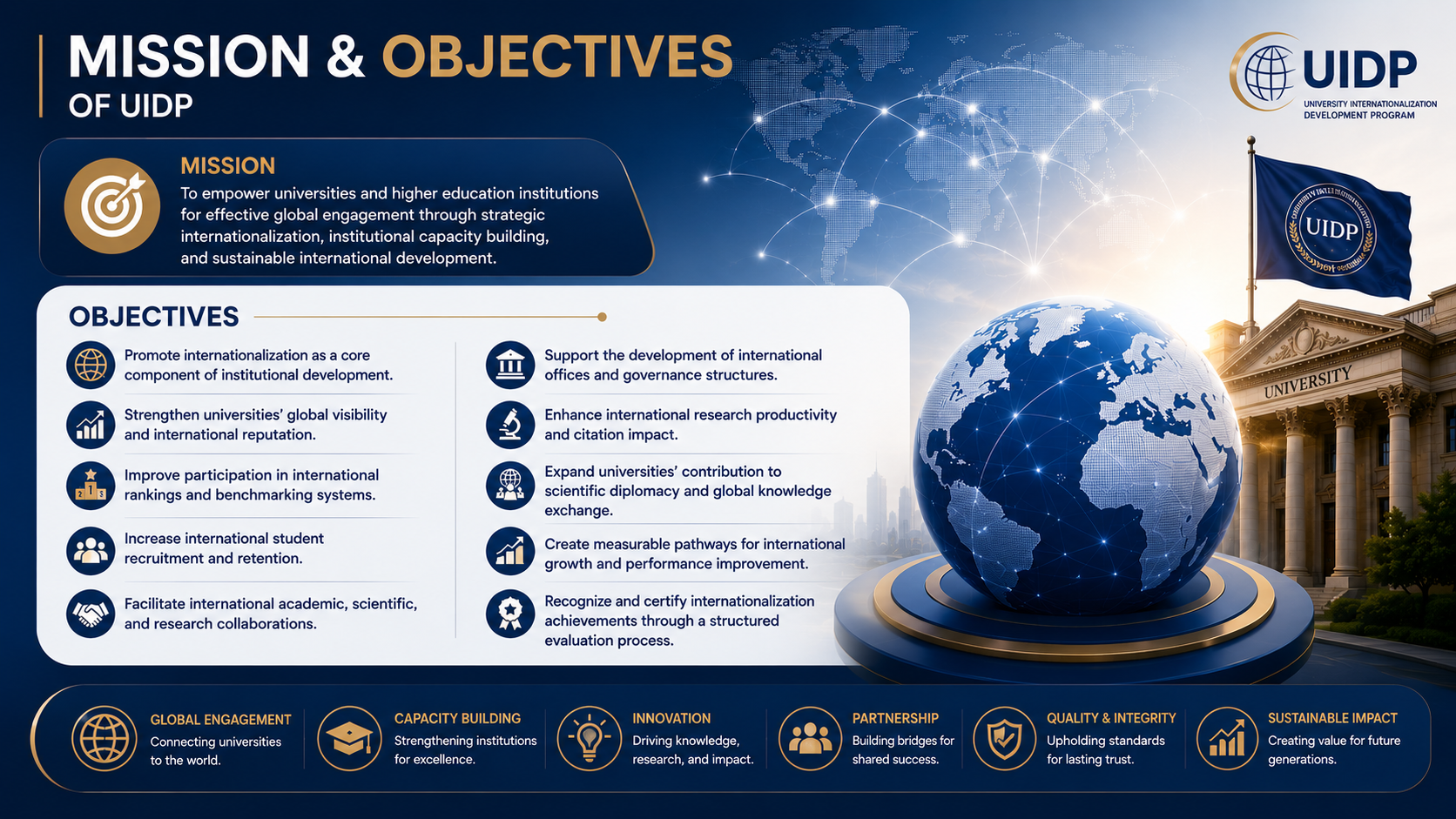 MISSION & OBJECTIVES
OF UIDP

UIDP
UNIVERSITY INTERNATIONALIZATION DEVELOPMENT PROGRAM

MISSION
To empower universities and higher education institutions for effective global engagement through strategic internationalization, institutional capacity building, and sustainable international development.

UIDP

UNIVERSITY

OBJECTIVES

Promote internationalization as a core component of institutional development.

Strengthen universities' global visibility and international reputation.

Improve participation in international rankings and benchmarking systems.

Increase international student recruitment and retention.

Facilitate international academic, scientific, and research collaborations.

Support the development of international offices and governance structures.

Enhance international research productivity and citation impact.

Expand universities' contribution to scientific diplomacy and global knowledge exchange.

Create measurable pathways for international growth and performance improvement.

Recognize and certify internationalization achievements through a structured evaluation process.

GLOBAL ENGAGEMENT
Connecting universities to the world.

CAPACITY BUILDING
Strengthening institutions for excellence.

INNOVATION
Driving knowledge, research, and impact.

PARTNERSHIP
Building bridges for shared success.

QUALITY & INTEGRITY
Upholding standards for lasting trust.

SUSTAINABLE IMPACT
Creating value for future generations.